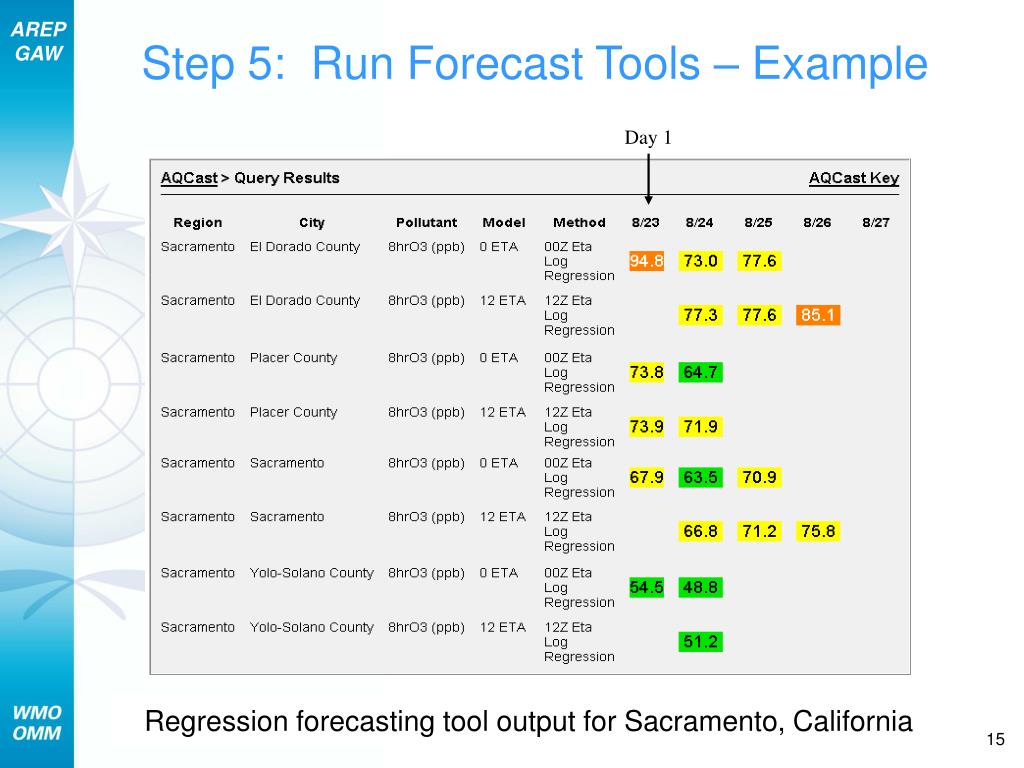 AREP GAW

Step 5: Run Forecast Tools – Example

Day 1

AQCast > Query Results

AQCast Key

| Region | City | Pollutant | Model | Method | 8/23 | 8/24 | 8/25 | 8/26 | 8/27 |
|---|---|---|---|---|---|---|---|---|---|
| Sacramento | El Dorado County | 8hrO3 (ppb) | 0 ETA | 00Z Eta Log Regression | 94.8 | 73.0 | 77.6 | | |
| Sacramento | El Dorado County | 8hrO3 (ppb) | 12 ETA | 12Z Eta Log Regression | | 77.3 | 77.6 | 85.1 | |
| Sacramento | Placer County | 8hrO3 (ppb) | 0 ETA | 00Z Eta Log Regression | 73.8 | 64.7 | | | |
| Sacramento | Placer County | 8hrO3 (ppb) | 12 ETA | 12Z Eta Log Regression | 73.9 | 71.9 | | | |
| Sacramento | Sacramento | 8hrO3 (ppb) | 0 ETA | 00Z Eta Log Regression | 67.9 | 63.5 | 70.9 | | |
| Sacramento | Sacramento | 8hrO3 (ppb) | 12 ETA | 12Z Eta Log Regression | | 66.8 | 71.2 | 75.8 | |
| Sacramento | Yolo-Solano County | 8hrO3 (ppb) | 0 ETA | 00Z Eta Log Regression | 54.5 | 48.8 | | | |
| Sacramento | Yolo-Solano County | 8hrO3 (ppb) | 12 ETA | 12Z Eta Log Regression | | 51.2 | | | |

Regression forecasting tool output for Sacramento, California

WMO OMM

15